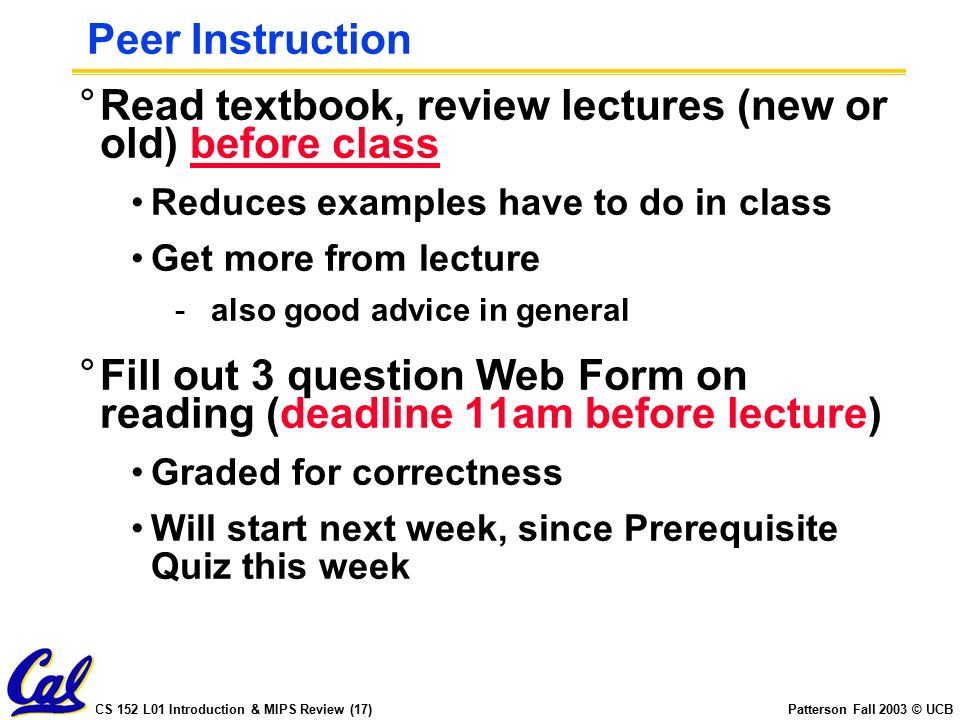 Peer Instruction

° Read textbook, review lectures (new or old) before class

• Reduces examples have to do in class

• Get more from lecture

- also good advice in general

° Fill out 3 question Web Form on reading (deadline 11am before lecture)

• Graded for correctness

• Will start next week, since Prerequisite Quiz this week

Cal

CS 152 L01 Introduction & MIPS Review (17)

Patterson Fall 2003 © UCB